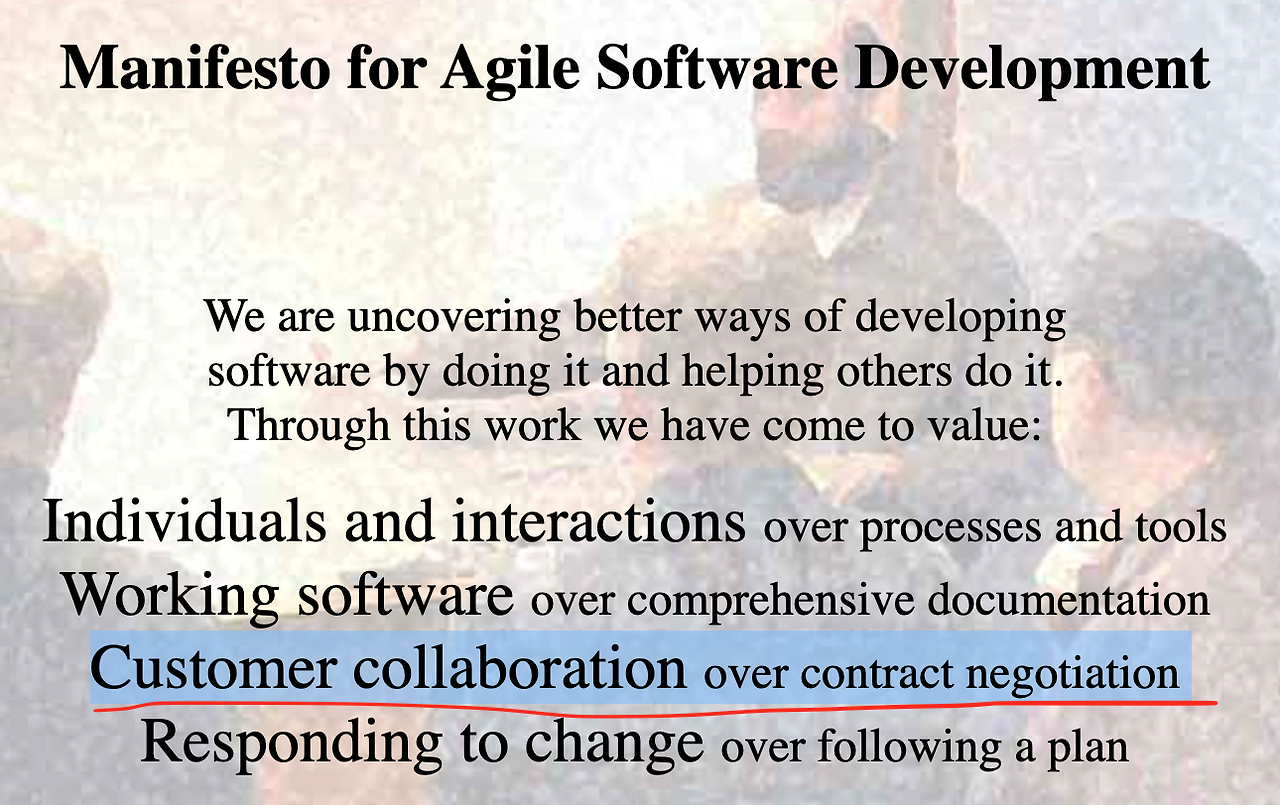 Manifesto for Agile Software Development

We are uncovering better ways of developing software by doing it and helping others do it. Through this work we have come to value:

Individuals and interactions over processes and tools
Working software over comprehensive documentation
Customer collaboration over contract negotiation
Responding to change over following a plan